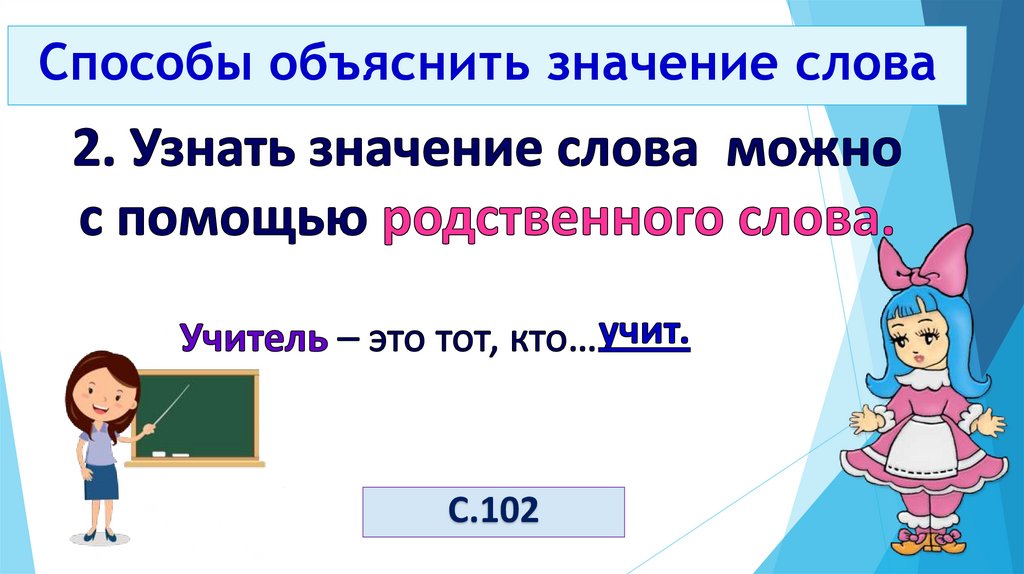 Способы объяснить значение слова

2. Узнать значение слова можно с помощью родственного слова.

Учитель – это тот, кто…учит.

С.102